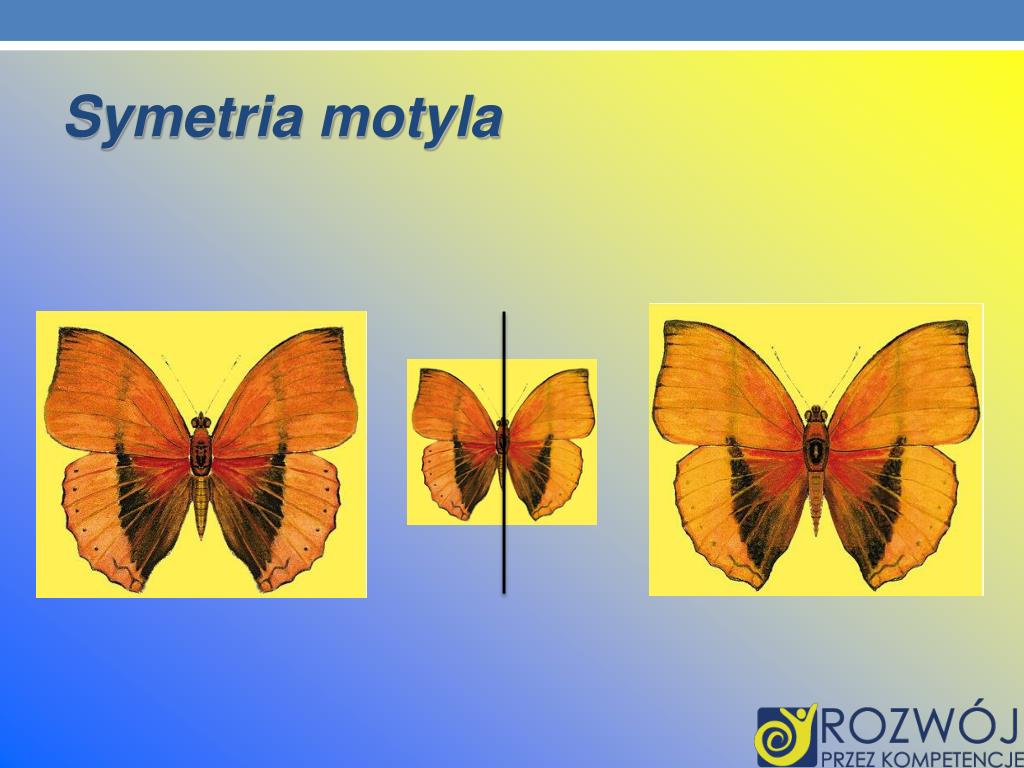 Symetria motyla

ROZWÓJ
PRZEZ KOMPETENCJE